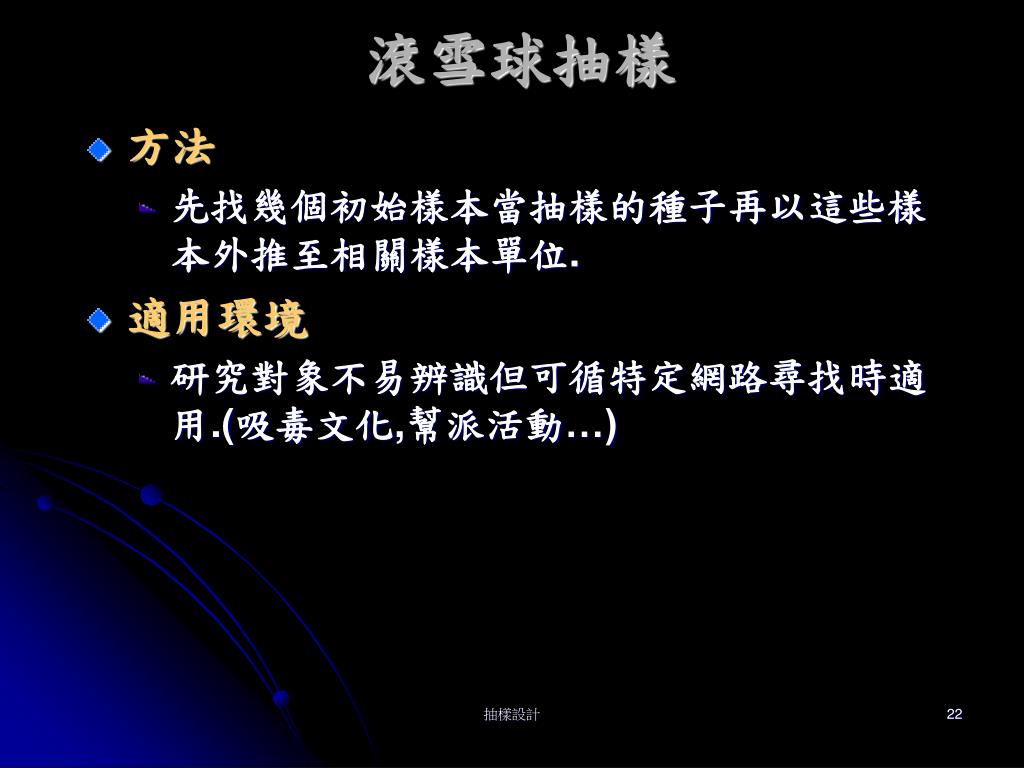 滾雪球抽樣

方法

先找幾個初始樣本當抽樣的種子再以這些樣本外推至相關樣本單位.

適用環境

研究對象不易辨識但可循特定網路尋找時適用.(吸毒文化,幫派活動…)

抽樣設計

22